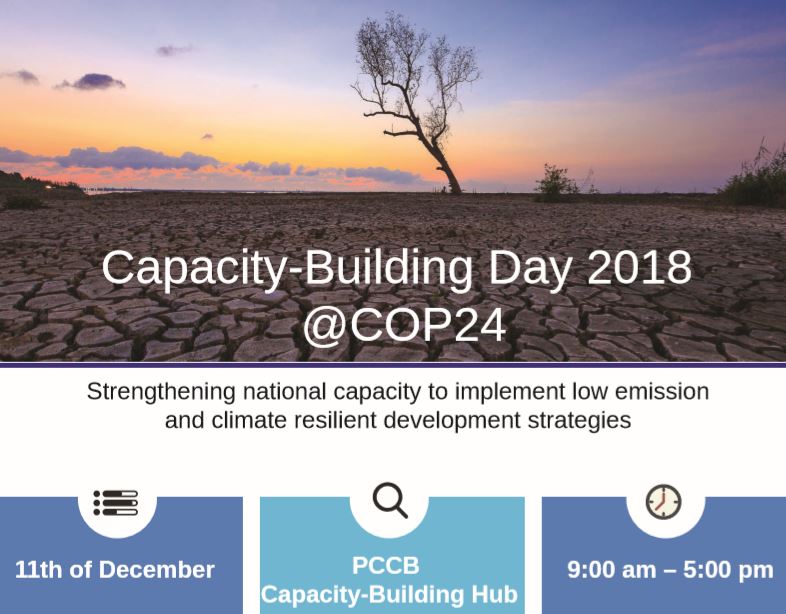 Capacity-Building Day 2018
@COP24

Strengthening national capacity to implement low emission and climate resilient development strategies

11th of December

PCCB
Capacity-Building Hub

9:00 am – 5:00 pm